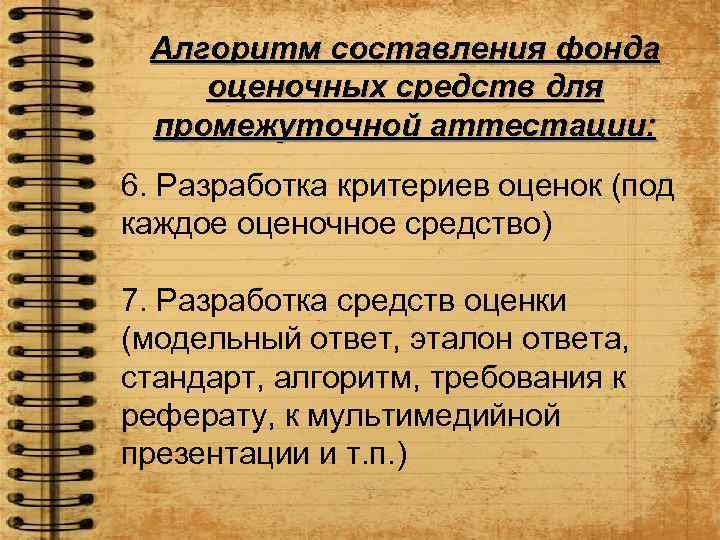 Алгоритм составления фонда оценочных средств для промежуточной аттестации:

6. Разработка критериев оценок (под каждое оценочное средство)

7. Разработка средств оценки (модельный ответ, эталон ответа, стандарт, алгоритм, требования к реферату, к мультимедийной презентации и т.п.)